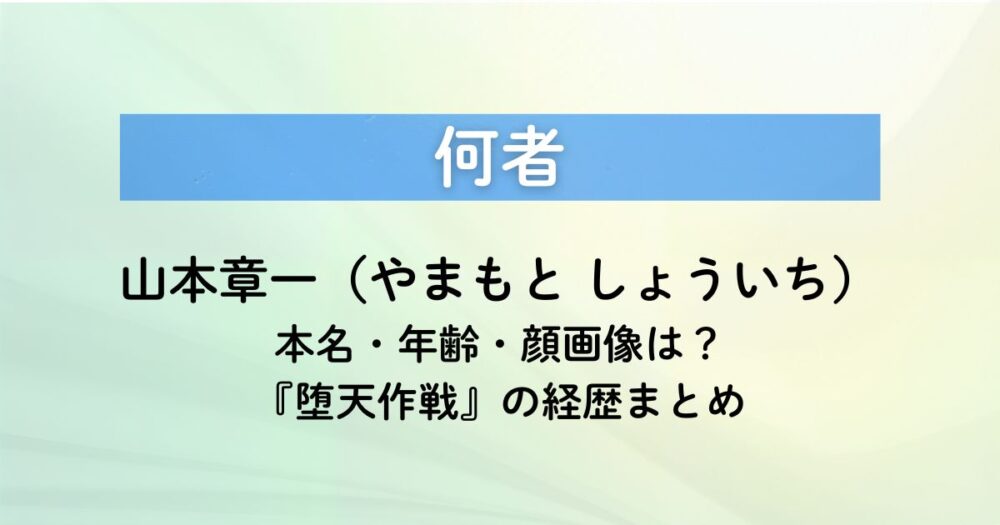 何者

山本章一（やまもと しょういち）

本名・年齢・顔画像は？

『堕天作戦』の経歴まとめ